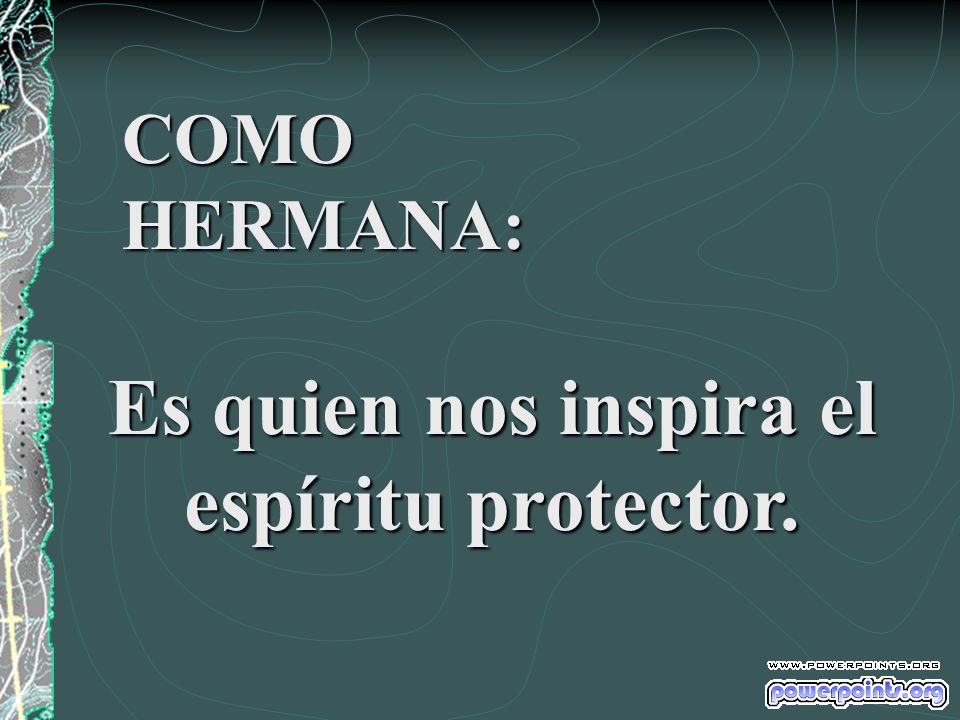 COMO HERMANA:

Es quien nos inspira el espíritu protector.

WWW.POWERPOINTS.ORG
powerpoints.org